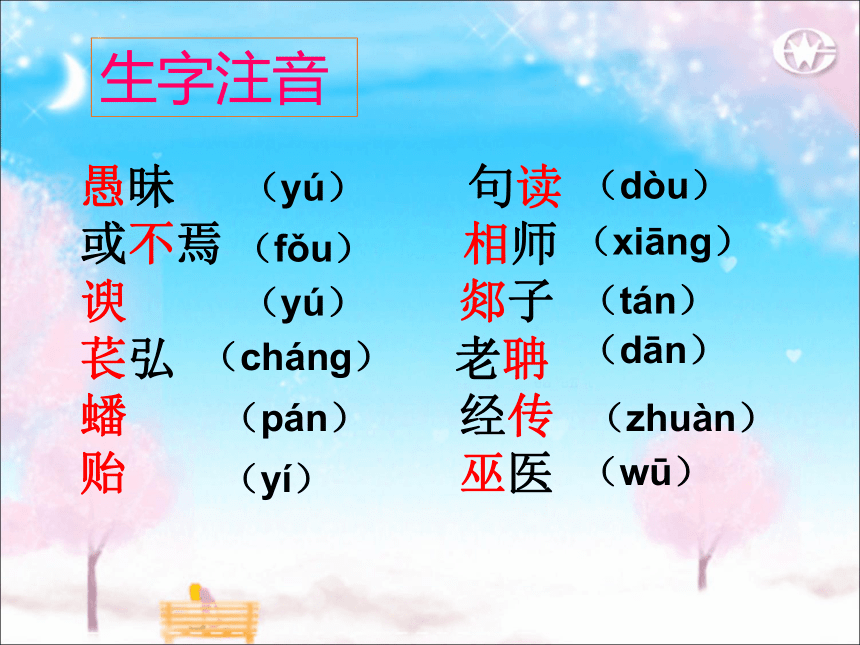 生字注音

愚昧 （yú）
或不焉 （fǒu）
谀 （yú）
苌弘 （cháng）
蟠 （pán）
贻 （yí）

句读 （dòu）
相师 （xiāng）
郯子 （tán）
老聃 （dān）
经传 （zhuàn）
巫医 （wū）